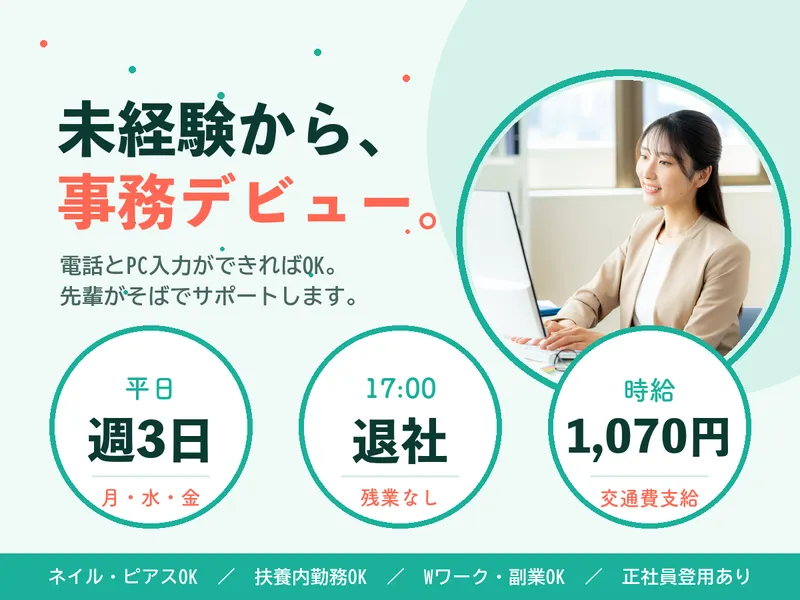 未経験から、
事務デビュー。

電話とPC入力ができればOK。
先輩がそばでサポートします。

平日
週3日
月・水・金

17:00
退社
残業なし

時給
1,070円
交通費支給

ネイル・ピアスOK ／ 扶養内勤務OK ／ Wワーク・副業OK ／ 正社員登用あり